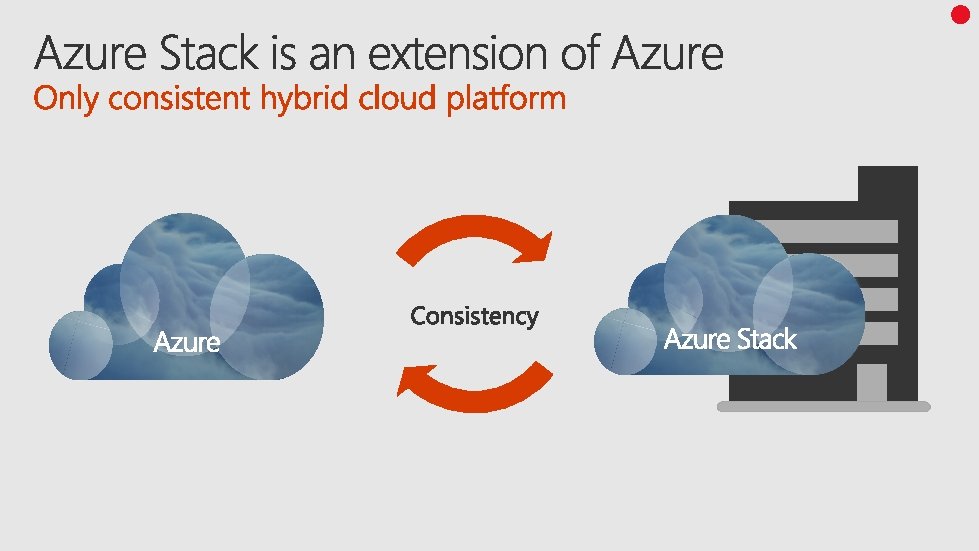 Azure Stack is an extension of Azure
Only consistent hybrid cloud platform

Azure

Consistency

Azure Stack